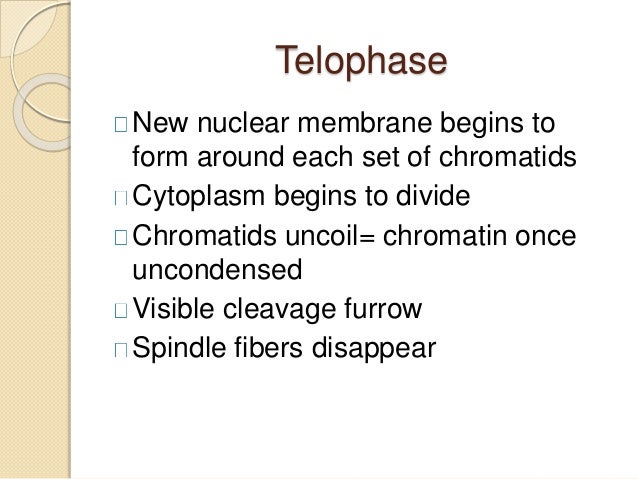 Telophase

□ New nuclear membrane begins to form around each set of chromatids

□ Cytoplasm begins to divide

□ Chromatids uncoil= chromatin once uncondensed

□ Visible cleavage furrow

□ Spindle fibers disappear